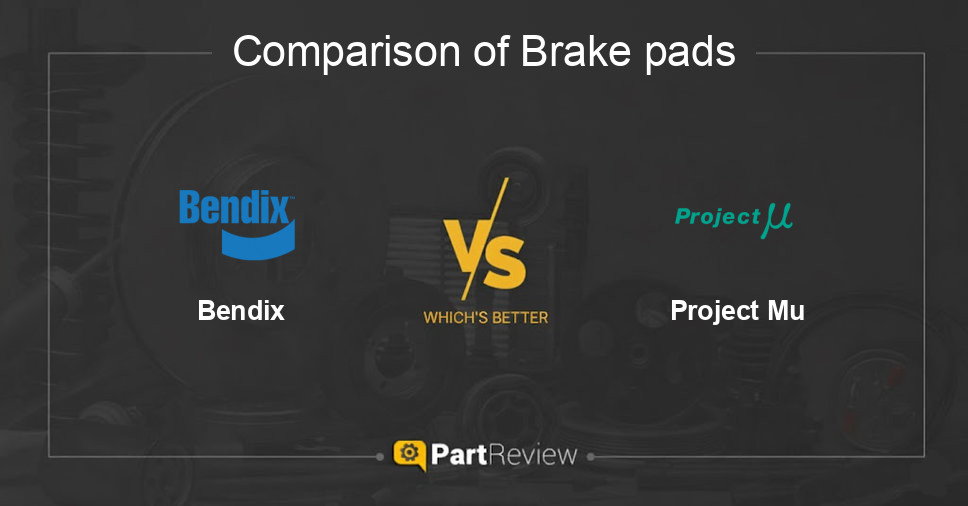 Comparison of Brake pads

Bendix

Bendix

VS

WHICH'S BETTER

Project $\mu$

Project Mu

PartReview